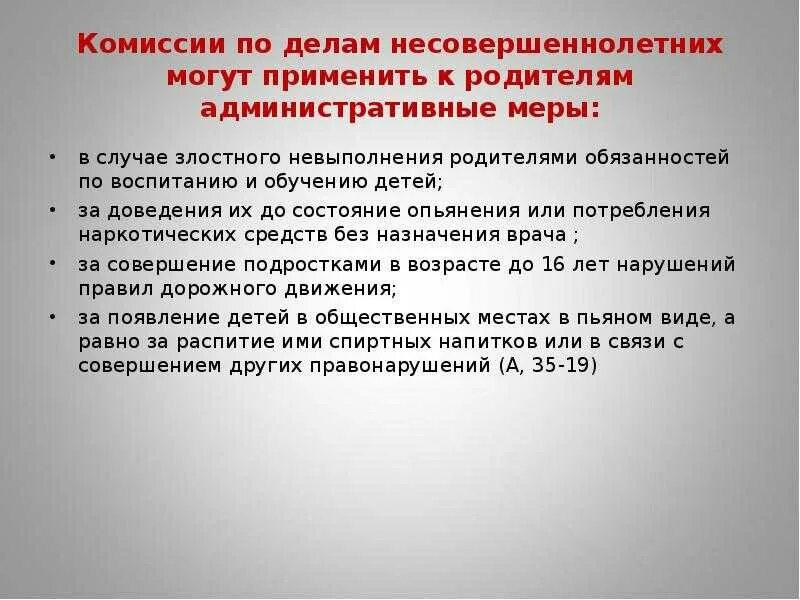 Комиссии по делам несовершеннолетних могут применить к родителям административные меры:

• в случае злостного невыполнения родителями обязанностей по воспитанию и обучению детей;
• за доведения их до состояние опьянения или потребления наркотических средств без назначения врача ;
• за совершение подростками в возрасте до 16 лет нарушений правил дорожного движения;
• за появление детей в общественных местах в пьяном виде, а равно за распитие ими спиртных напитков или в связи с совершением других правонарушений (А, 35-19)